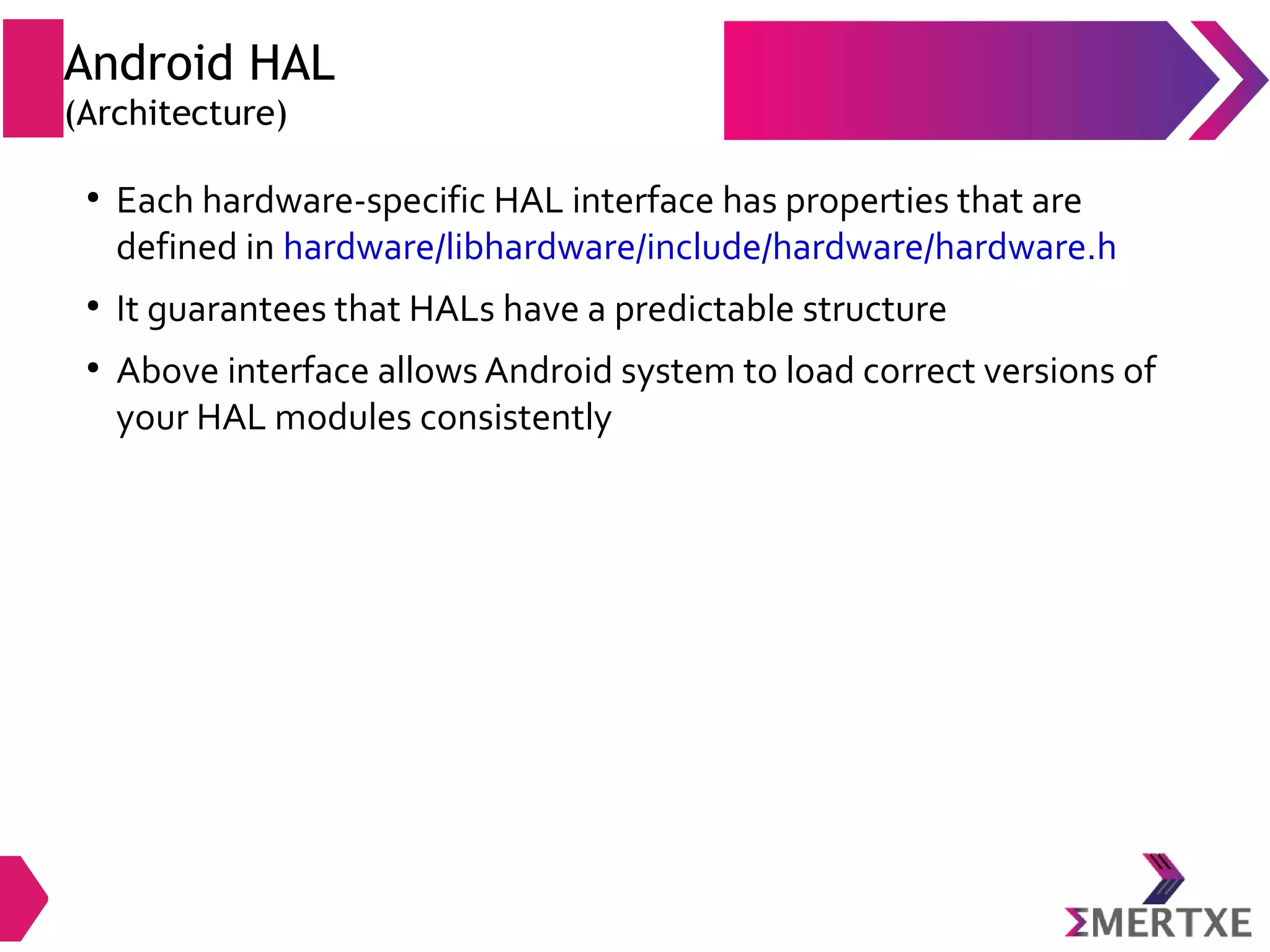 Android HAL
(Architecture)

• Each hardware-specific HAL interface has properties that are defined in hardware/libhardware/include/hardware/hardware.h

• It guarantees that HALs have a predictable structure

• Above interface allows Android system to load correct versions of your HAL modules consistently

ΣMERTXE